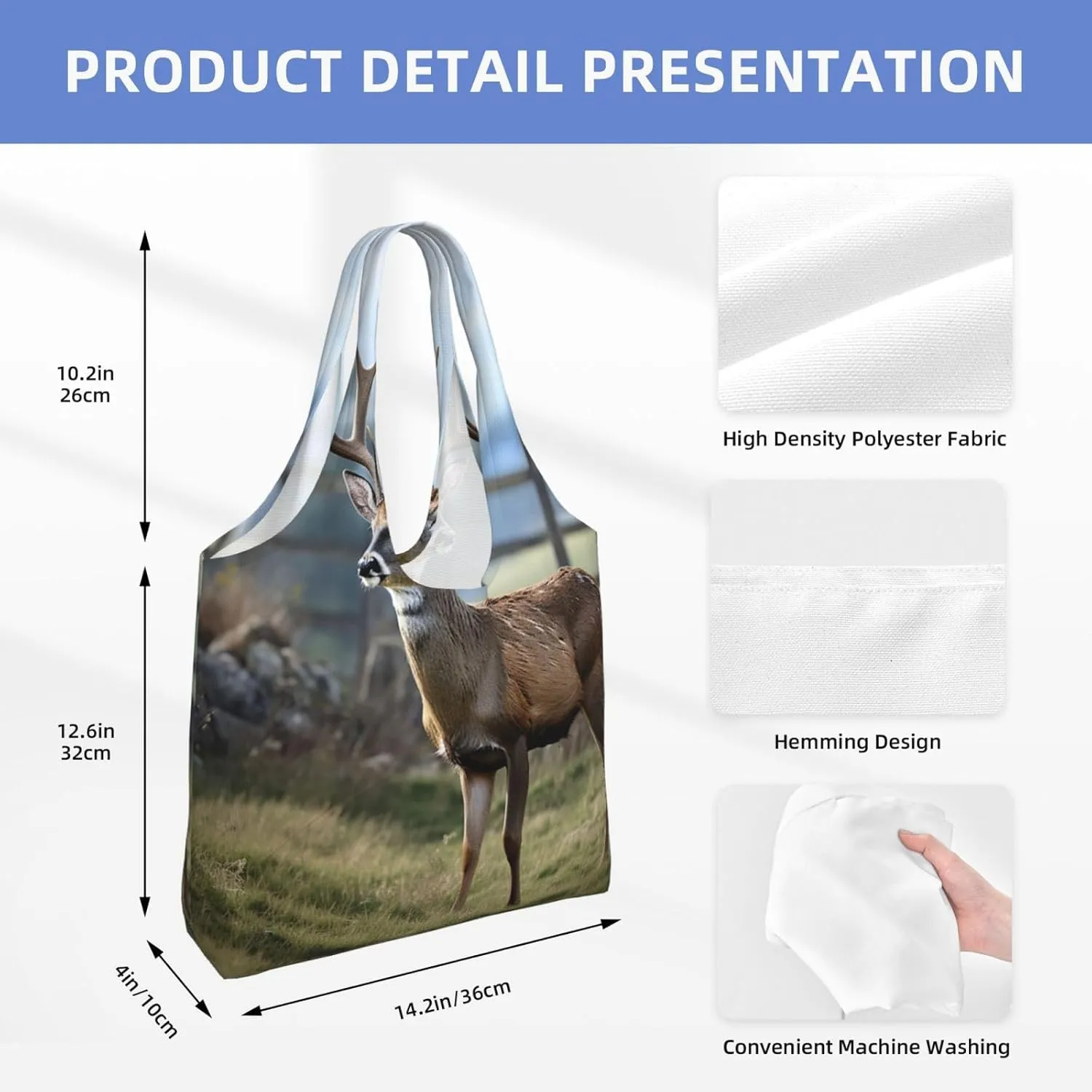 PRODUCT DETAIL PRESENTATION

10.2in
26cm

12.6in
32cm

4in/10cm

14.2in/36cm

High Density Polyester Fabric

Hemming Design

Convenient Machine Washing